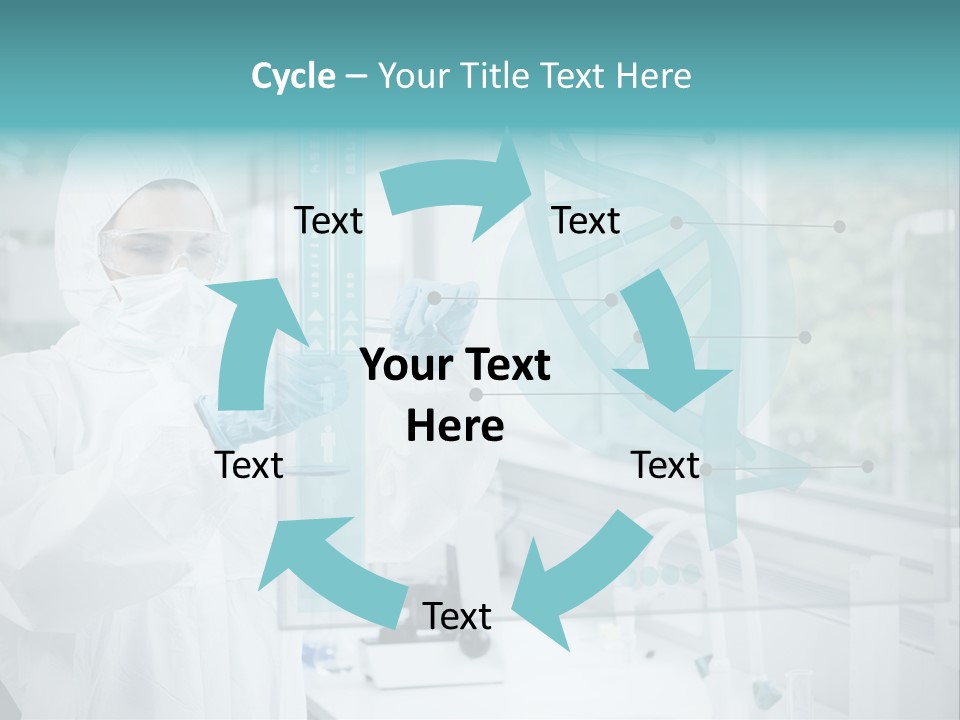 Cycle – Your Title Text Here

Text

Text

Your Text Here

Text

Text

Text